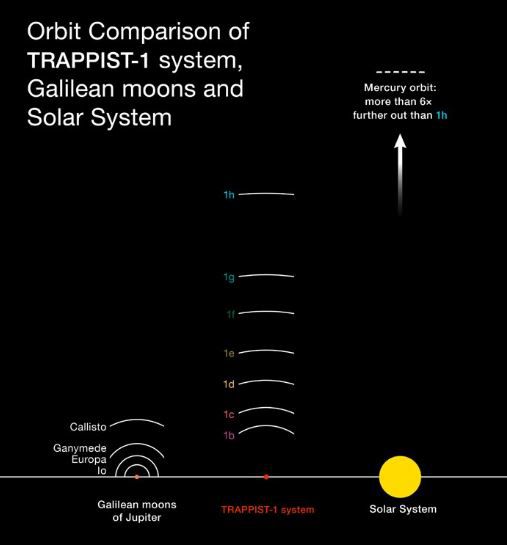 Orbit Comparison of TRAPPIST-1 system, Galilean moons and Solar System

Mercury orbit: more than 6× further out than 1h

1h

1g

1f

1e

1d

1c

1b

Callisto

Ganymede

Europa

Io

Galilean moons of Jupiter

TRAPPIST-1 system

Solar System